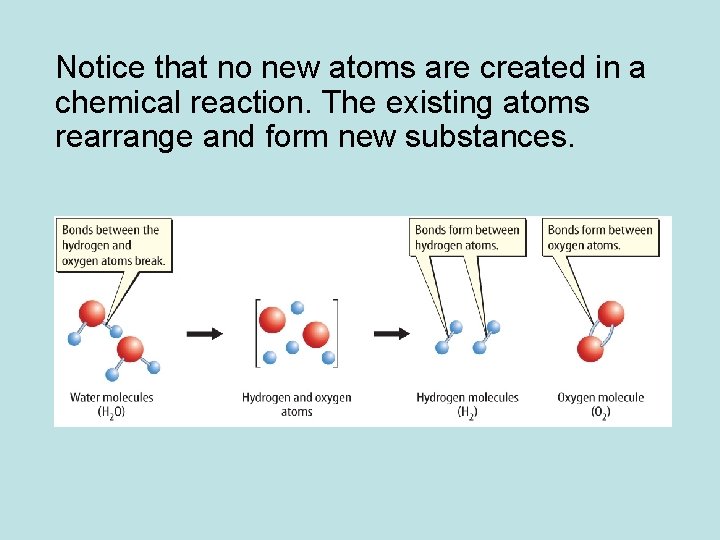 Notice that no new atoms are created in a chemical reaction. The existing atoms rearrange and form new substances.

Bonds between the hydrogen and oxygen atoms break.

Bonds form between hydrogen atoms.

Bonds form between oxygen atoms.

Water molecules ($H_2O$)

Hydrogen and oxygen atoms

Hydrogen molecules ($H_2$)

Oxygen molecule ($O_2$)